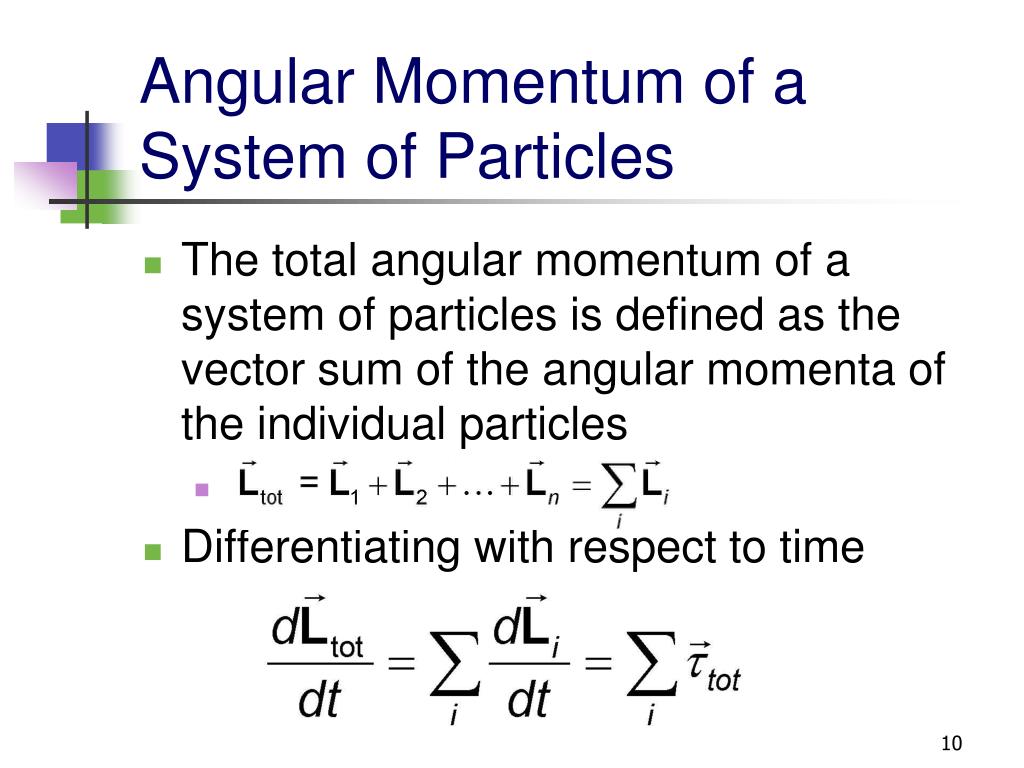 Angular Momentum of a System of Particles

The total angular momentum of a system of particles is defined as the vector sum of the angular momenta of the individual particles

$\vec{\mathbf{L}}_{tot} = \vec{\mathbf{L}}_1 + \vec{\mathbf{L}}_2 + \ldots + \vec{\mathbf{L}}_n = \sum_i \vec{\mathbf{L}}_i$

Differentiating with respect to time

$\frac{d\vec{\mathbf{L}}_{tot}}{dt} = \sum_i \frac{d\vec{\mathbf{L}}_i}{dt} = \sum_i \vec{\tau}_{tot}$

10